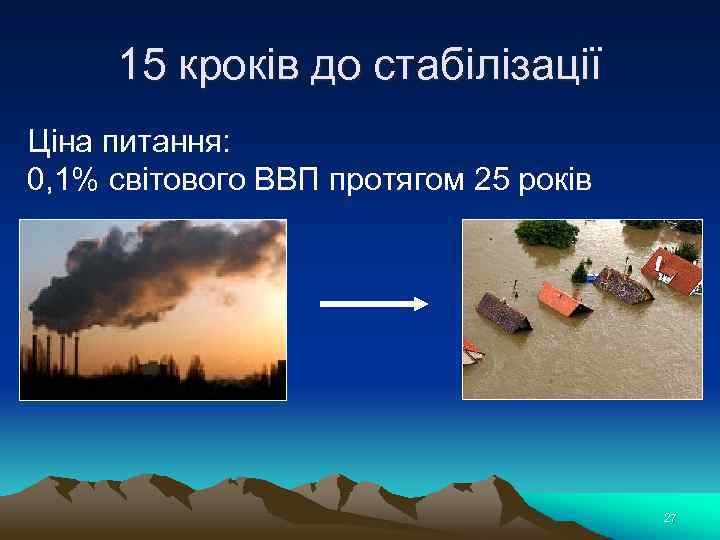 15 кроків до стабілізації

Ціна питання:
0,1% світового ВВП протягом 25 років

27